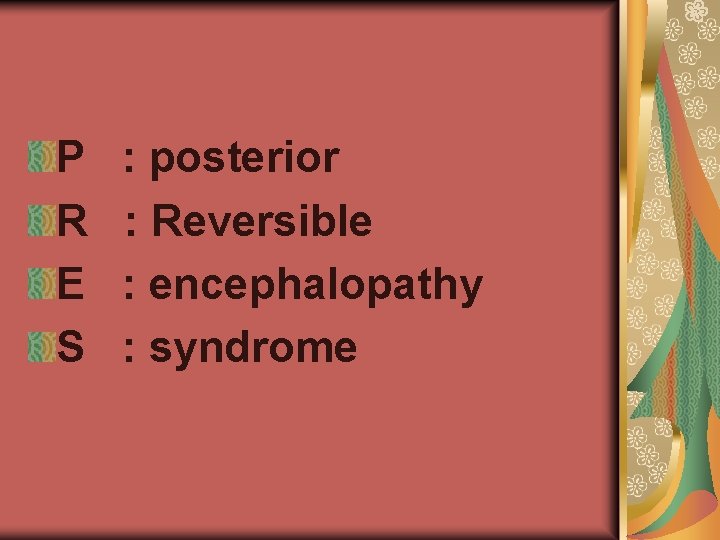 P : posterior
R : Reversible
E : encephalopathy
S : syndrome